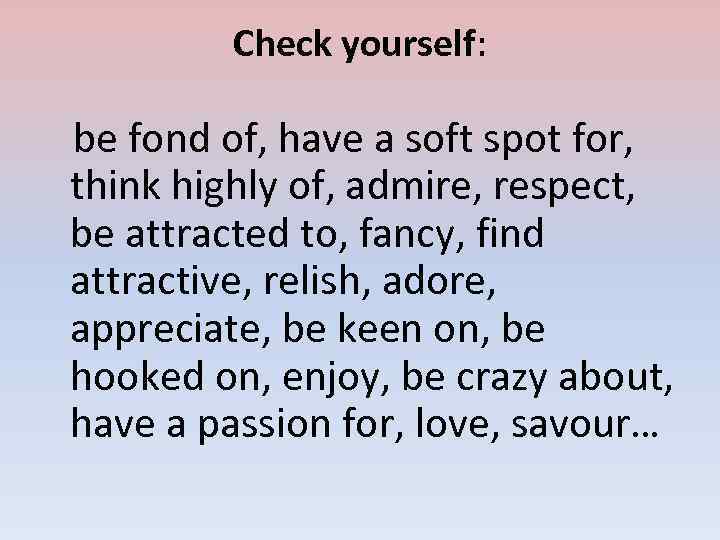 Check yourself:

be fond of, have a soft spot for, think highly of, admire, respect, be attracted to, fancy, find attractive, relish, adore, appreciate, be keen on, be hooked on, enjoy, be crazy about, have a passion for, love, savour…